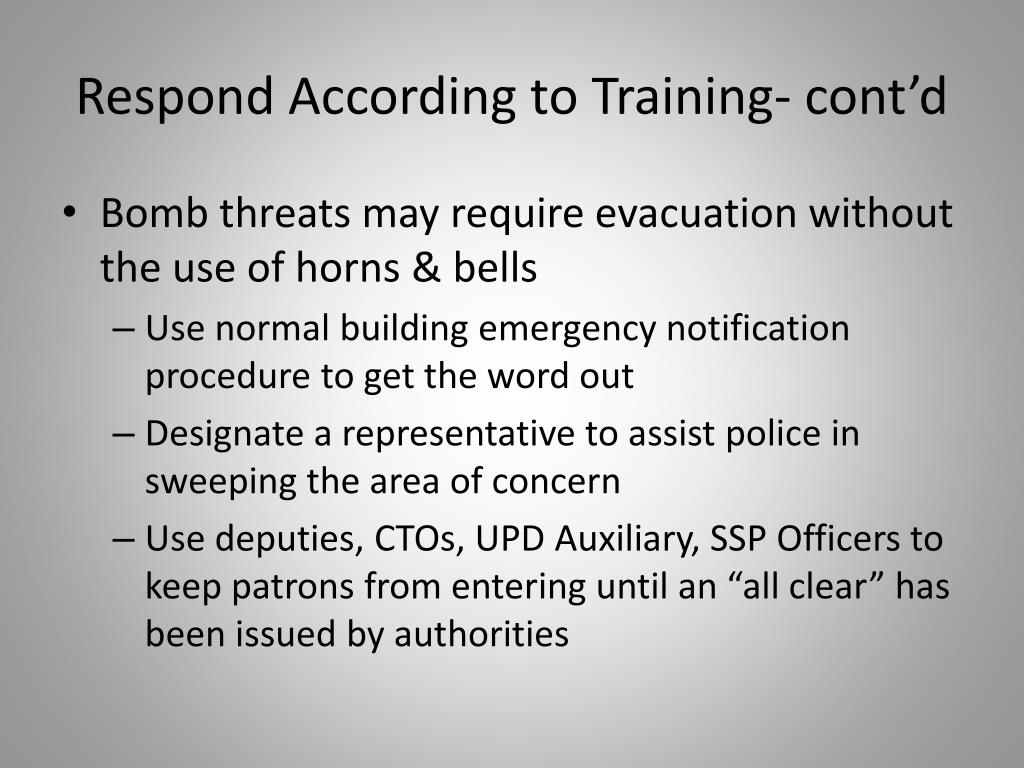 Respond According to Training- cont’d

• Bomb threats may require evacuation without the use of horns & bells

– Use normal building emergency notification procedure to get the word out

– Designate a representative to assist police in sweeping the area of concern

– Use deputies, CTOs, UPD Auxiliary, SSP Officers to keep patrons from entering until an “all clear” has been issued by authorities